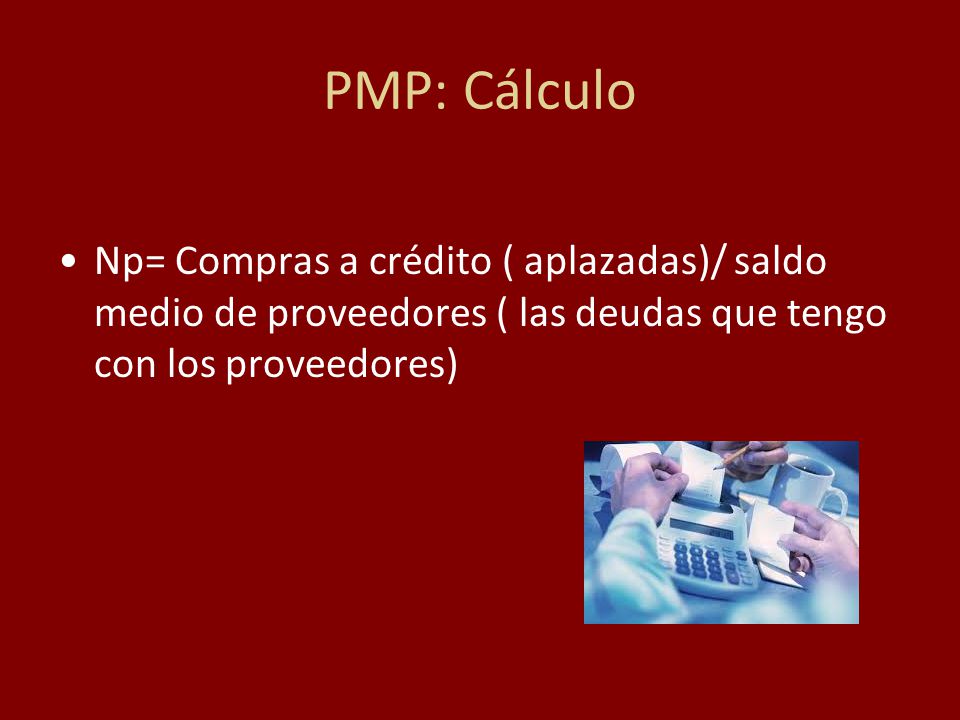 PMP: Cálculo

• Np= Compras a crédito ( aplazadas)/ saldo medio de proveedores ( las deudas que tengo con los proveedores)